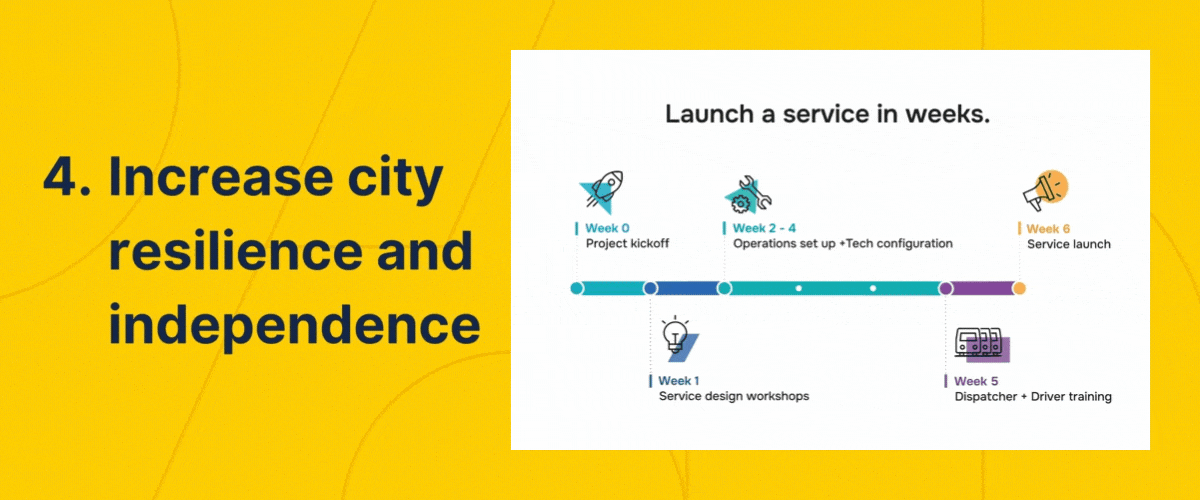 4. Increase city resilience and independence

Launch a service in weeks.

Week 0
Project kickoff

Week 2 - 4
Operations set up +Tech configuration

Week 6
Service launch

Week 1
Service design workshops

Week 5
Dispatcher + Driver training